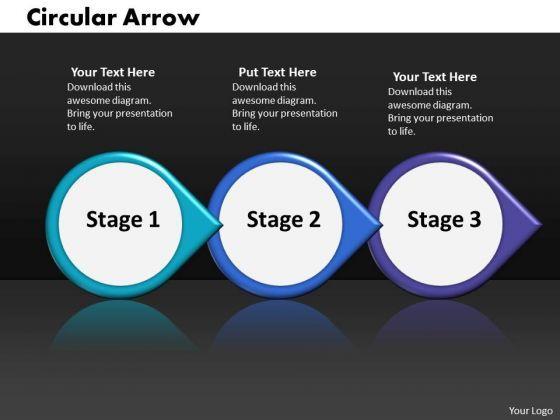 Circular Arrow

Your Text Here
Download this awesome diagram. Bring your presentation to life.

Put Text Here
Download this awesome diagram. Bring your presentation to life.

Your Text Here
Download this awesome diagram. Bring your presentation to life.

Stage 1

Stage 2

Stage 3

Your Logo